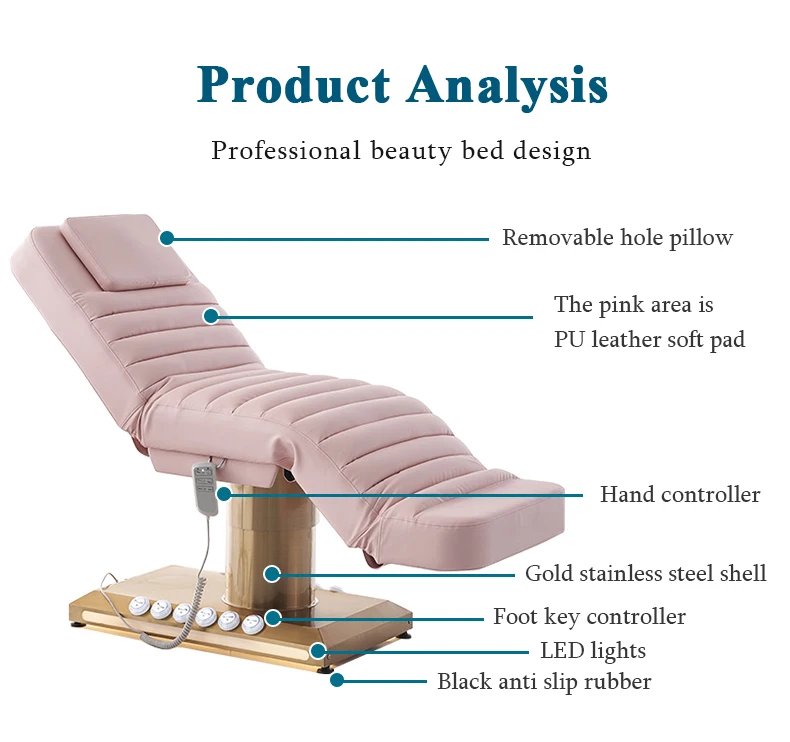 Product Analysis

Professional beauty bed design

Removable hole pillow

The pink area is
PU leather soft pad

Hand controller

Gold stainless steel shell

Foot key controller

LED lights

Black anti slip rubber